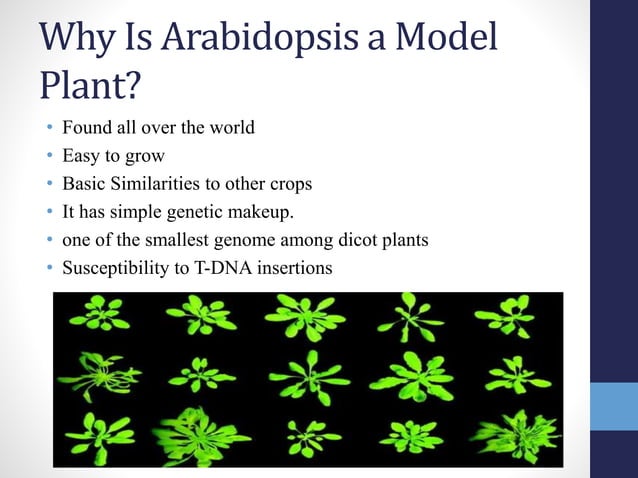 Why Is Arabidopsis a Model Plant?

• Found all over the world
• Easy to grow
• Basic Similarities to other crops
• It has simple genetic makeup.
• one of the smallest genome among dicot plants
• Susceptibility to T-DNA insertions